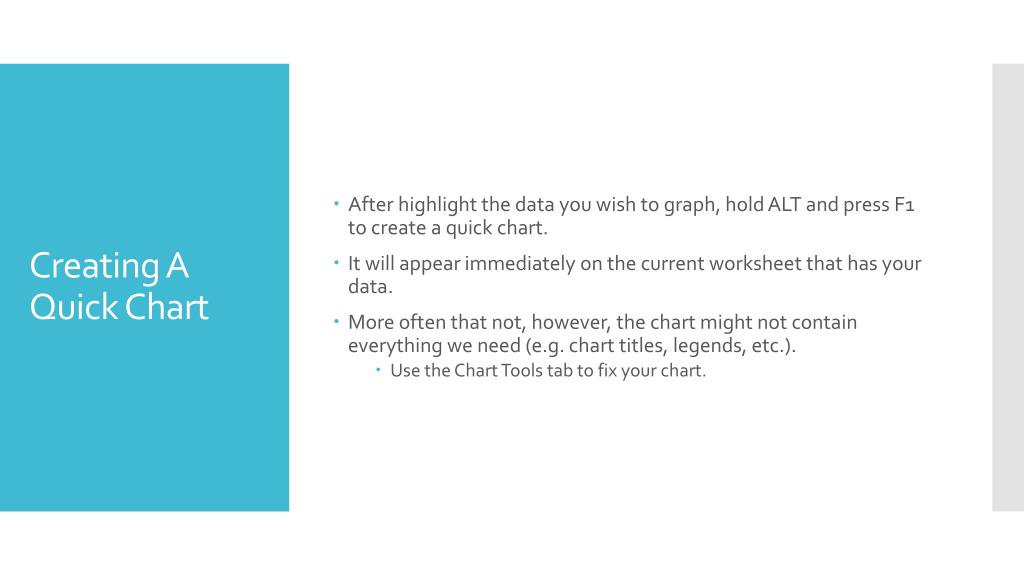 Creating A Quick Chart

After highlight the data you wish to graph, hold ALT and press F1 to create a quick chart.

It will appear immediately on the current worksheet that has your data.

More often that not, however, the chart might not contain everything we need (e.g. chart titles, legends, etc.).

Use the Chart Tools tab to fix your chart.